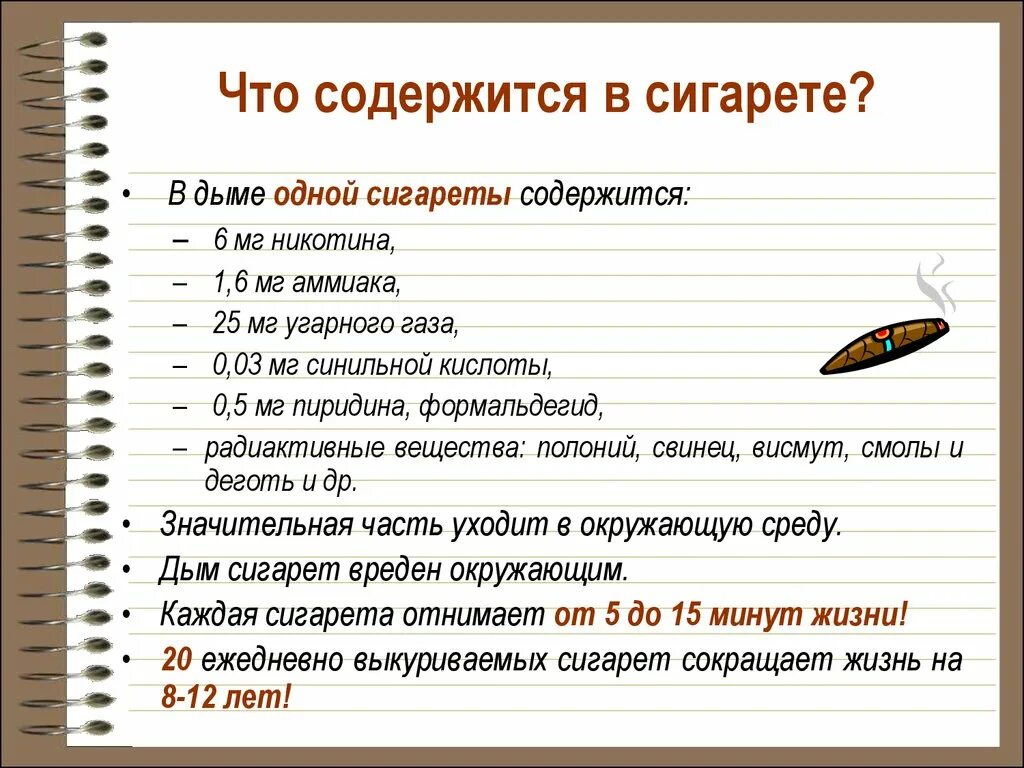 Что содержится в сигарете?

• В дыме одной сигареты содержится:
– 6 мг никотина,
– 1,6 мг аммиака,
– 25 мг угарного газа,
– 0,03 мг синильной кислоты,
– 0,5 мг пиридина, формальдегид,
– радиактивные вещества: полоний, свинец, висмут, смолы и деготь и др.
• Значительная часть уходит в окружающую среду.
• Дым сигарет вреден окружающим.
• Каждая сигарета отнимает от 5 до 15 минут жизни!
• 20 ежедневно выкуриваемых сигарет сокращает жизнь на 8-12 лет!